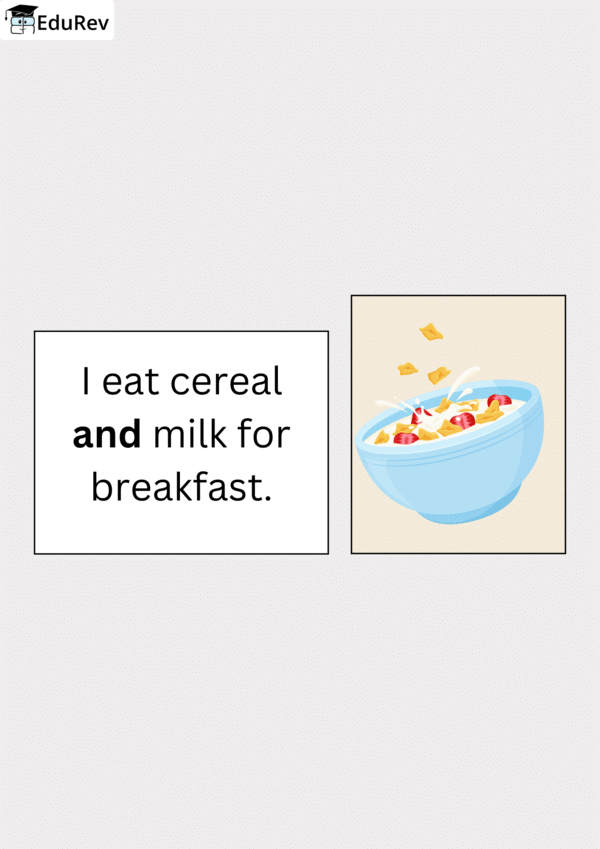 EduRev

I eat cereal **and** milk for breakfast.